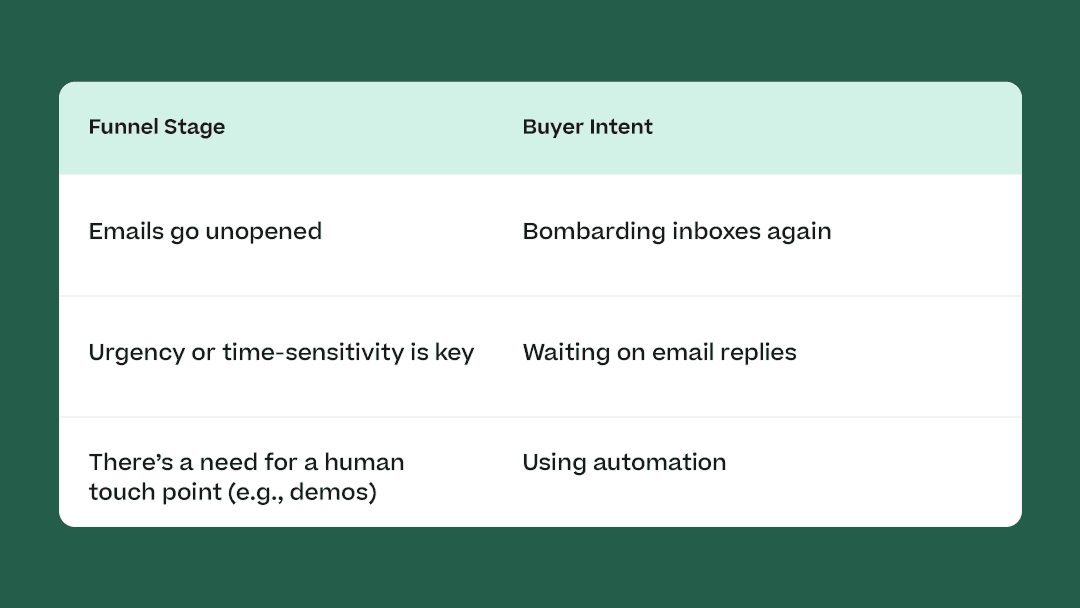 | Funnel Stage | Buyer Intent |
|---|---|
| Emails go unopened | Bombarding inboxes again |
| Urgency or time-sensitivity is key | Waiting on email replies |
| There’s a need for a human touch point (e.g., demos) | Using automation |